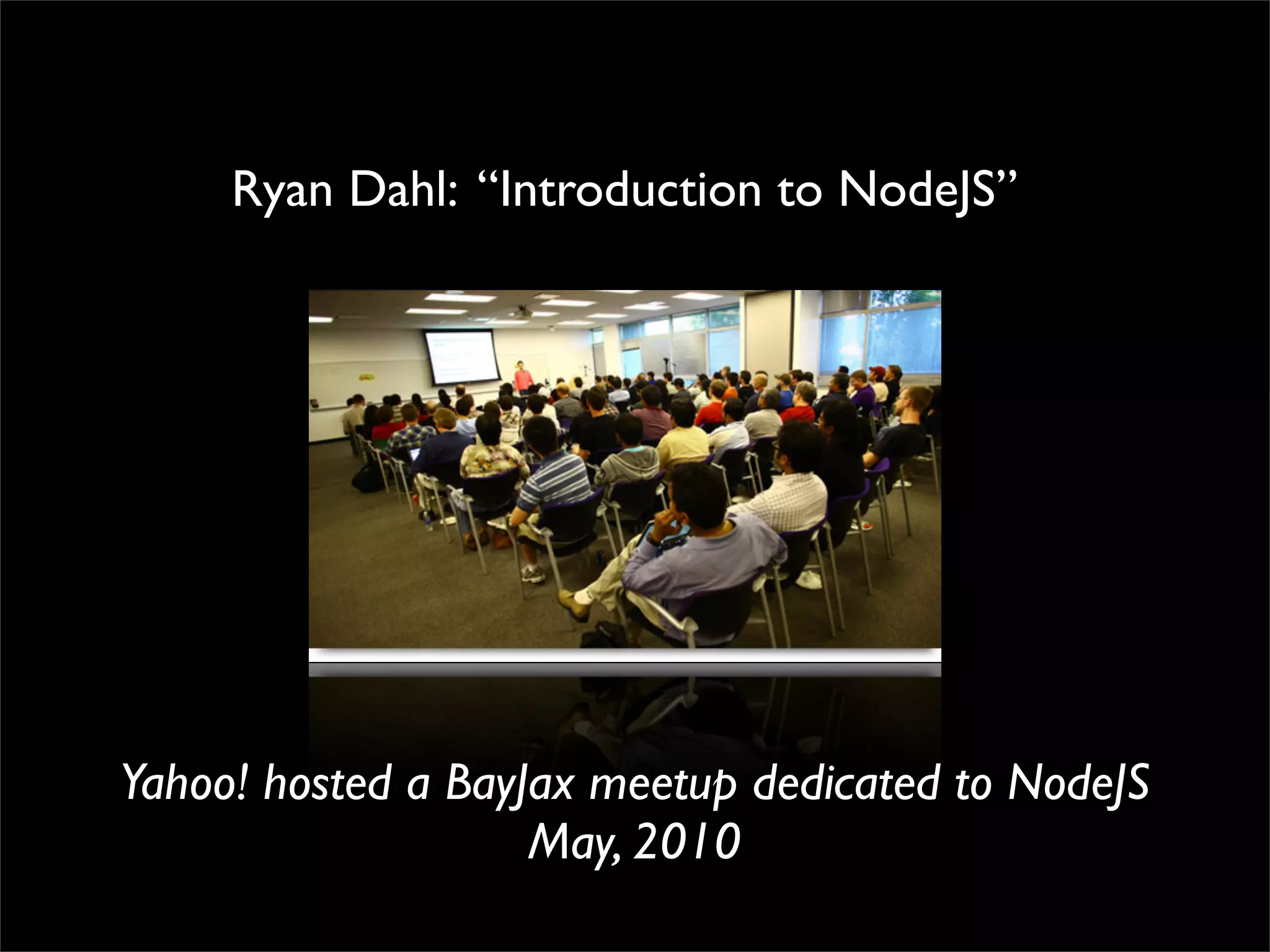 Ryan Dahl: “Introduction to NodeJS”

Yahoo! hosted a BayJax meetup dedicated to NodeJS
May, 2010